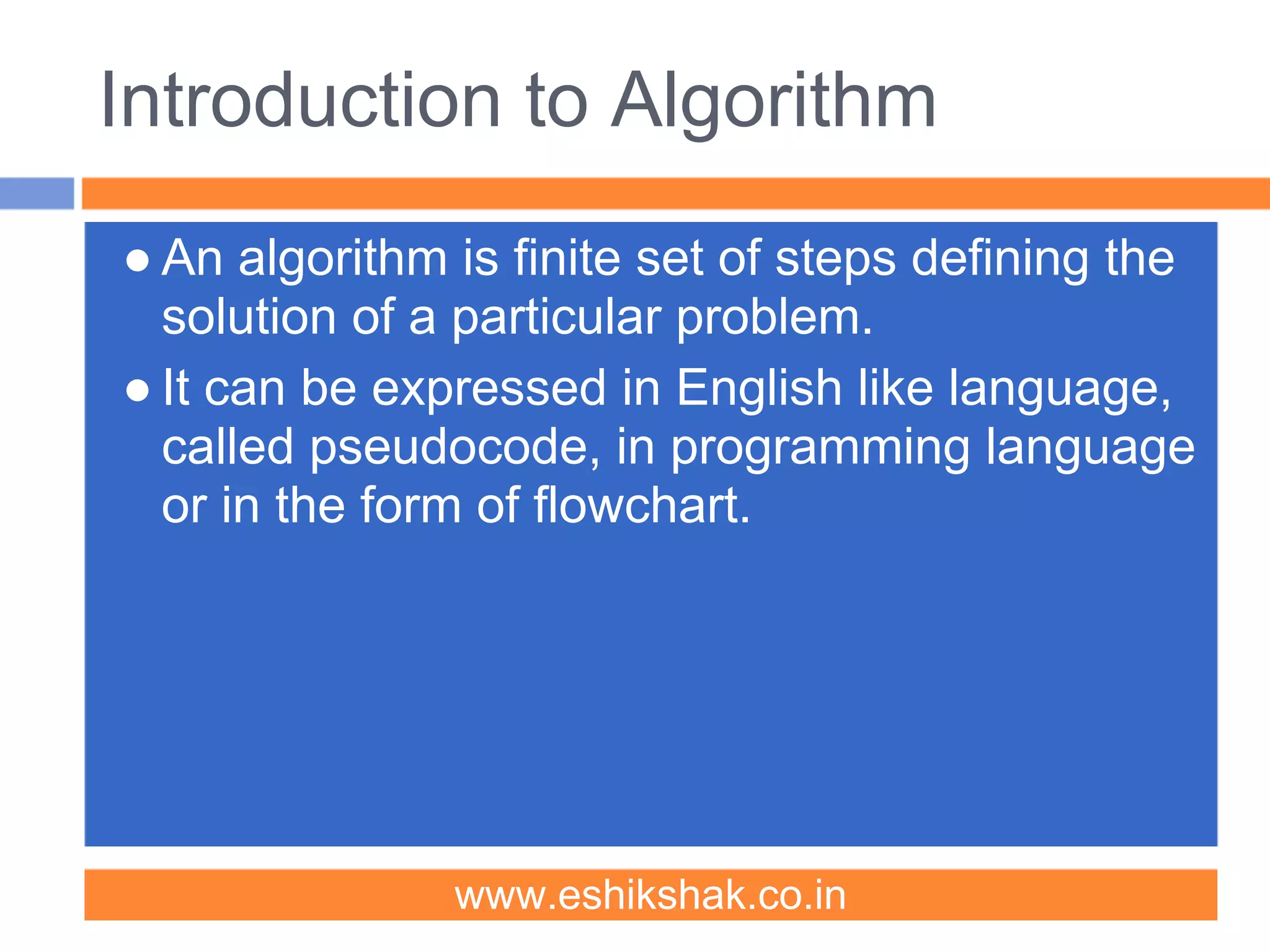 Introduction to Algorithm

● An algorithm is finite set of steps defining the solution of a particular problem.

● It can be expressed in English like language, called pseudocode, in programming language or in the form of flowchart.

www.eshikshak.co.in